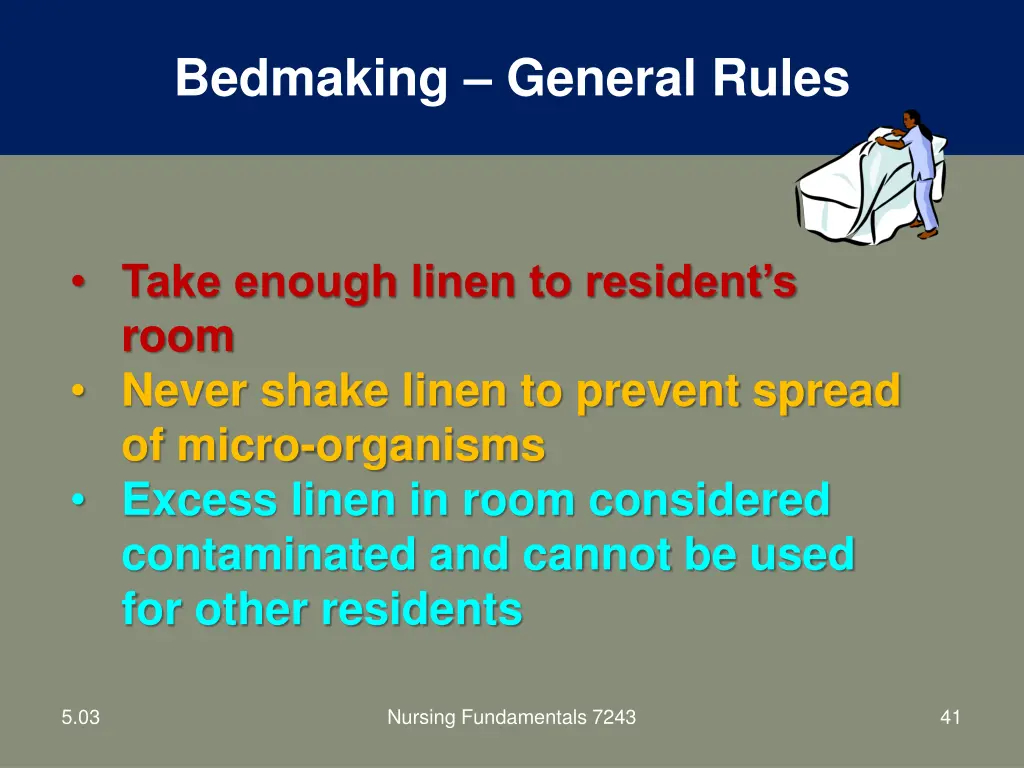 Bedmaking – General Rules

• Take enough linen to resident's room
• Never shake linen to prevent spread of micro-organisms
• Excess linen in room considered contaminated and cannot be used for other residents

5.03

Nursing Fundamentals 7243

41